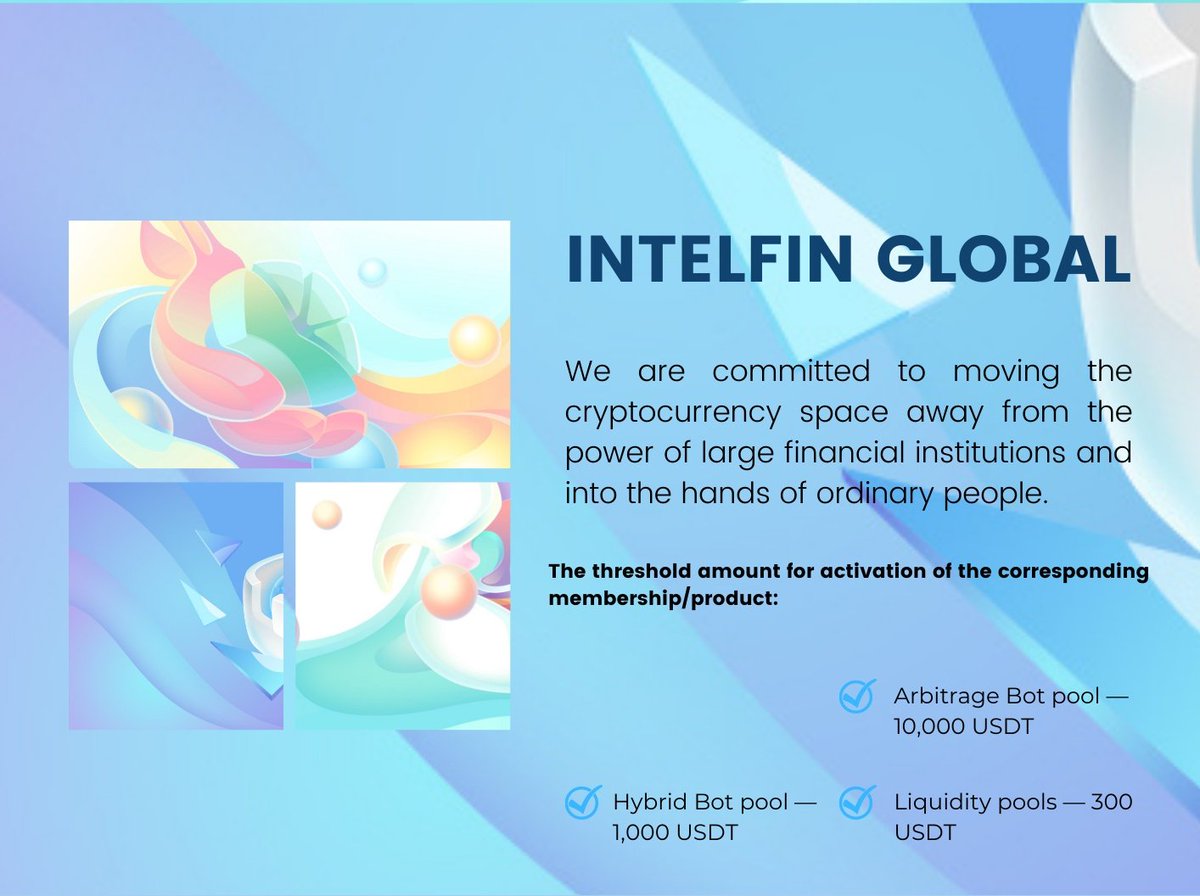 INTELFIN GLOBAL

We are committed to moving the cryptocurrency space away from the power of large financial institutions and into the hands of ordinary people.

The threshold amount for activation of the corresponding membership/product:

Arbitrage Bot pool — 10,000 USDT

Hybrid Bot pool — 1,000 USDT

Liquidity pools — 300 USDT